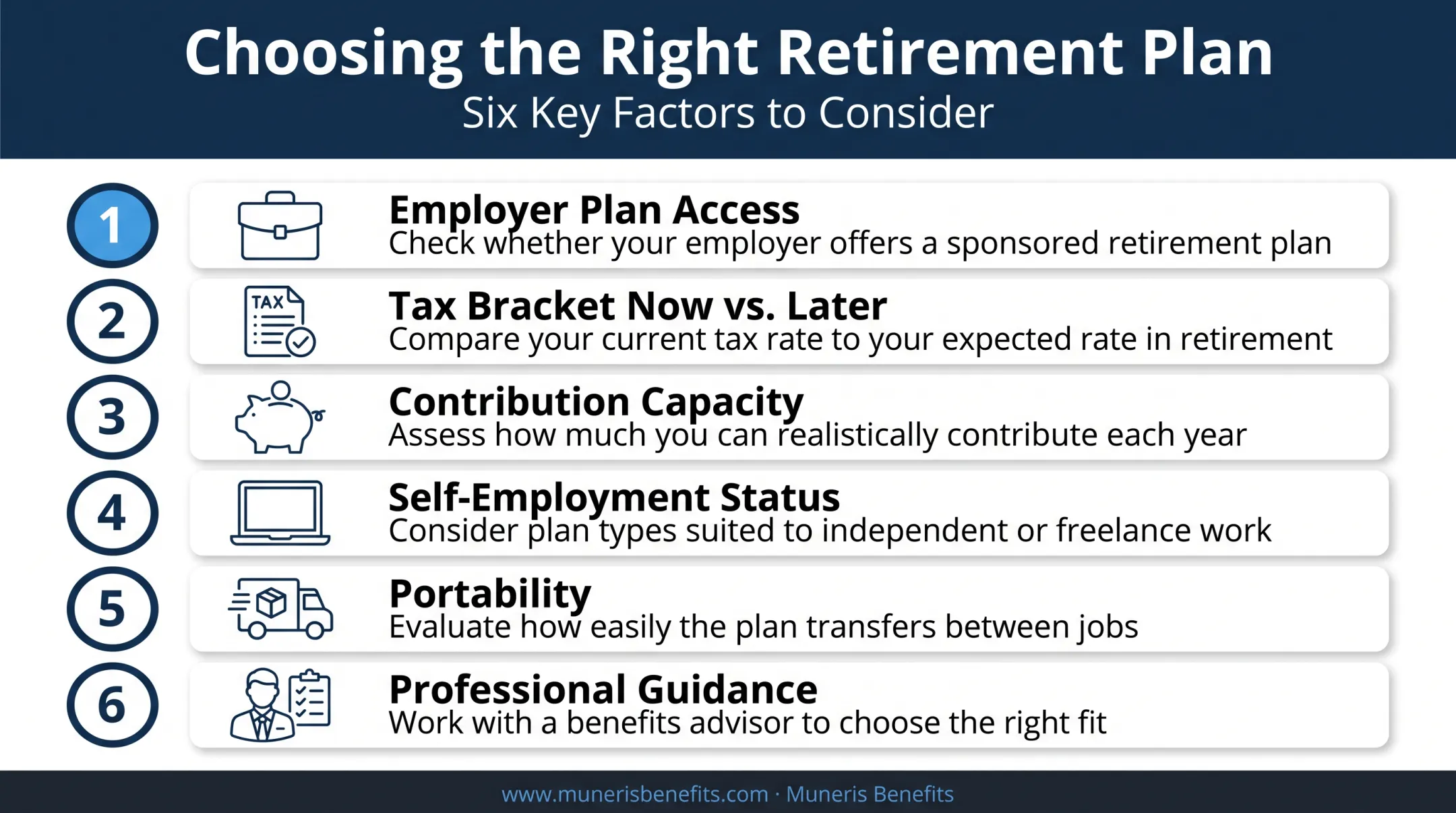 Choosing the Right Retirement Plan
Six Key Factors to Consider

1
Employer Plan Access
Check whether your employer offers a sponsored retirement plan

2
TAX
Tax Bracket Now vs. Later
Compare your current tax rate to your expected rate in retirement

3
Contribution Capacity
Assess how much you can realistically contribute each year

4
Self-Employment Status
Consider plan types suited to independent or freelance work

5
Portability
Evaluate how easily the plan transfers between jobs

6
Professional Guidance
Work with a benefits advisor to choose the right fit

www.munerisbenefits.com · Muneris Benefits